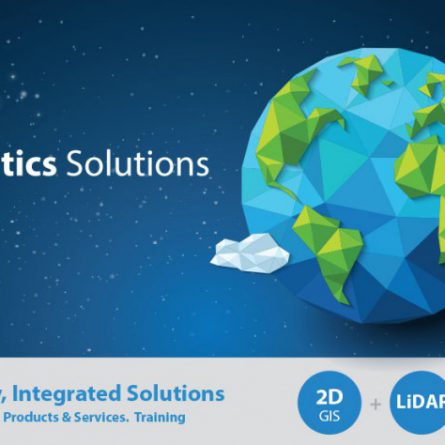 tics Solutions

, Integrated Solutions
Products & Services. Training

2D
GIS
+
LiDAF